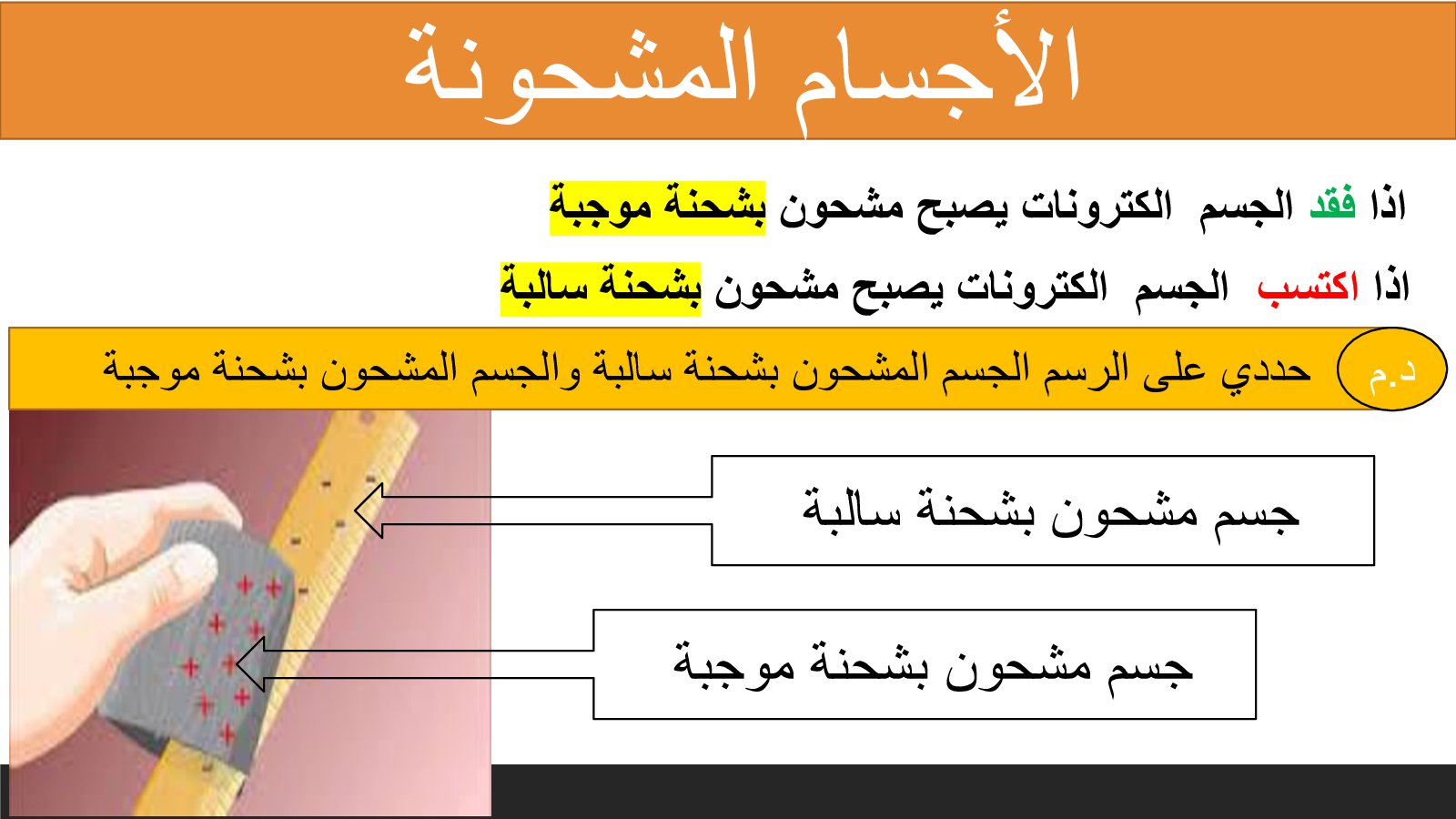 الأجسام المشحونة

اذا فقد الجسم الكترونات يصبح مشحون بشحنة موجبة

اذا اكتسب الجسم الكترونات يصبح مشحون بشحنة سالبة

د.م

حددي على الرسم الجسم المشحون بشحنة سالبة والجسم المشحون بشحنة موجبة

جسم مشحون بشحنة سالبة

جسم مشحون بشحنة موجبة